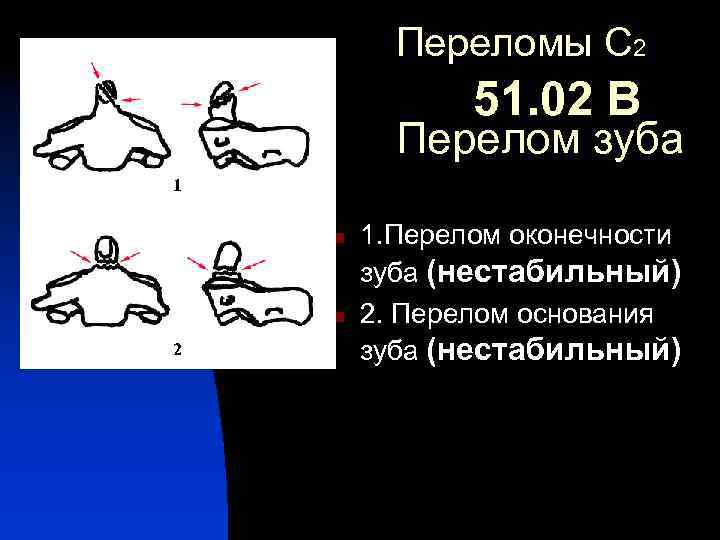 1

2

Переломы $C_2$

51.02 В

Перелом зуба

1.Перелом оконечности зуба (нестабильный)

2. Перелом основания зуба (нестабильный)